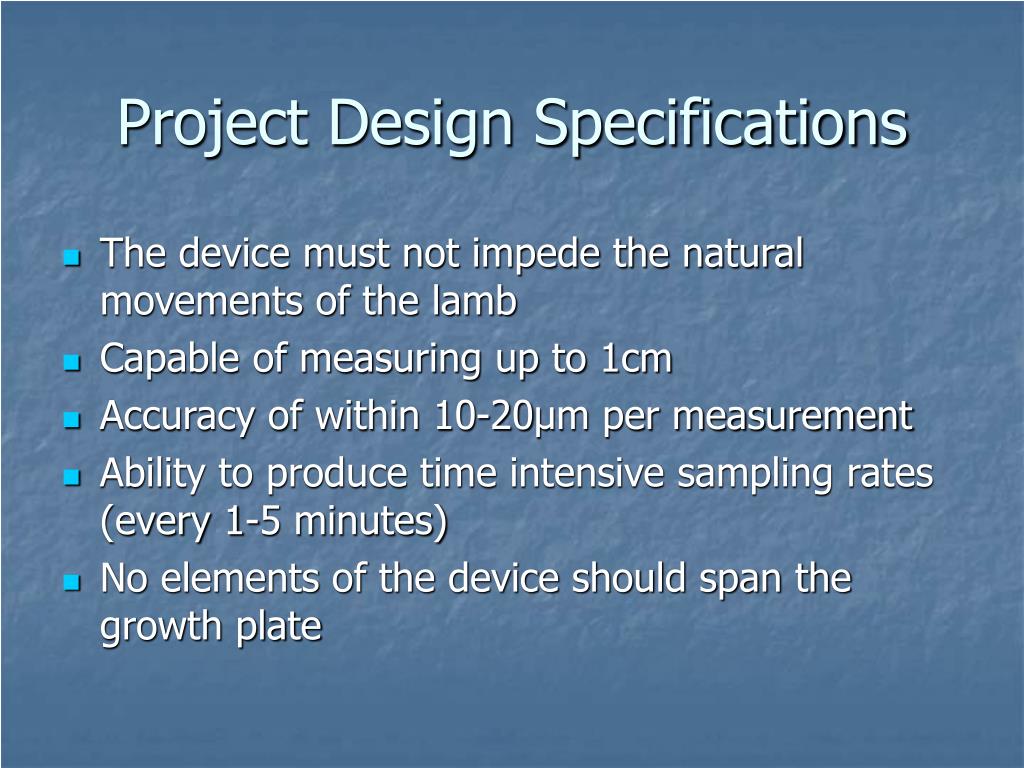 Project Design Specifications

- The device must not impede the natural movements of the lamb
- Capable of measuring up to 1cm
- Accuracy of within 10-20μm per measurement
- Ability to produce time intensive sampling rates (every 1-5 minutes)
- No elements of the device should span the growth plate